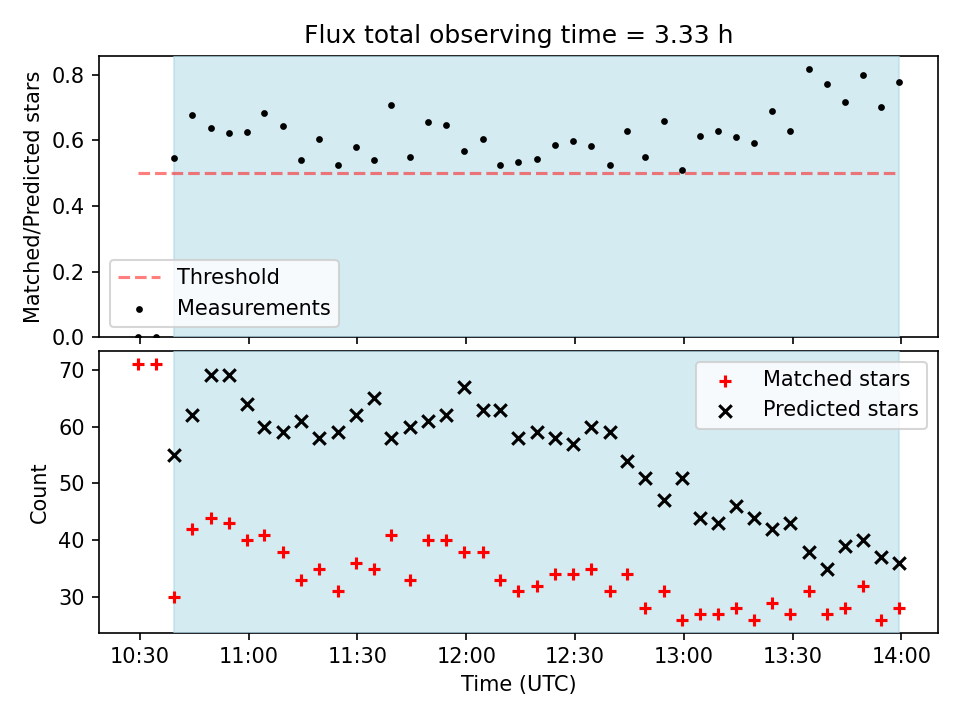 Flux total observing time = 3.33 h

Matched/Predicted stars

0.8
0.6
0.4
0.2
0.0

Threshold
Measurements

Count

70
60
50
40
30

Matched stars
Predicted stars

10:30
11:00
11:30
12:00
12:30
13:00
13:30
14:00

Time (UTC)